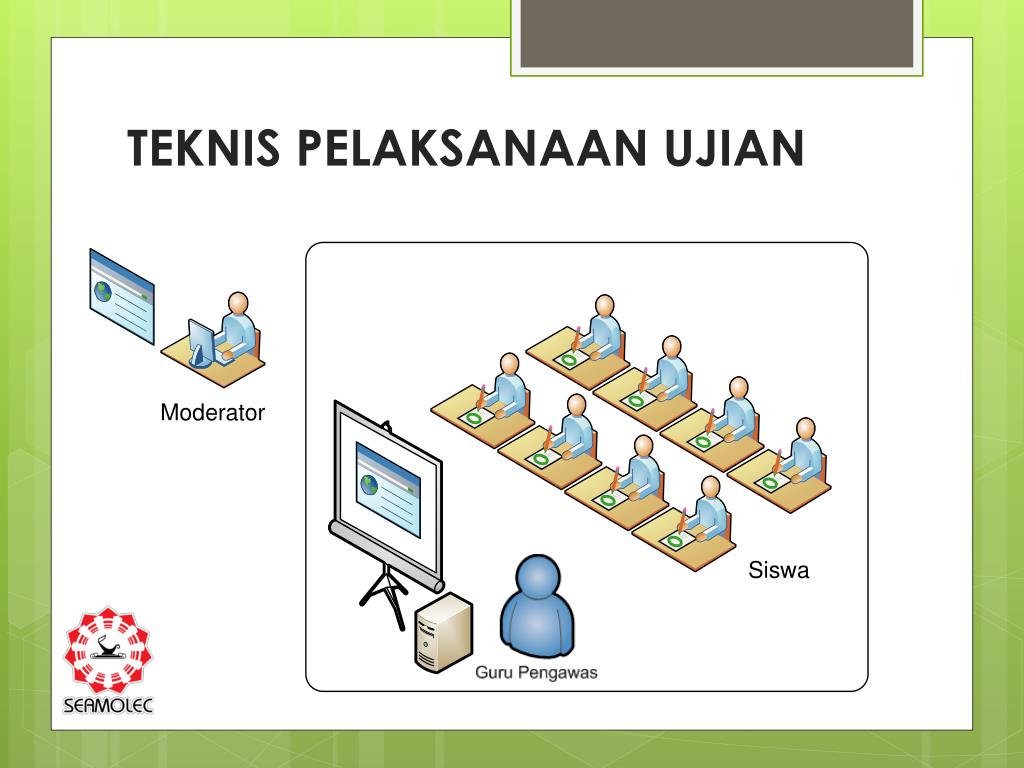 TEKNIS PELAKSANAAN UJIAN

Moderator

Siswa

Guru Pengawas

SEAMOLEC